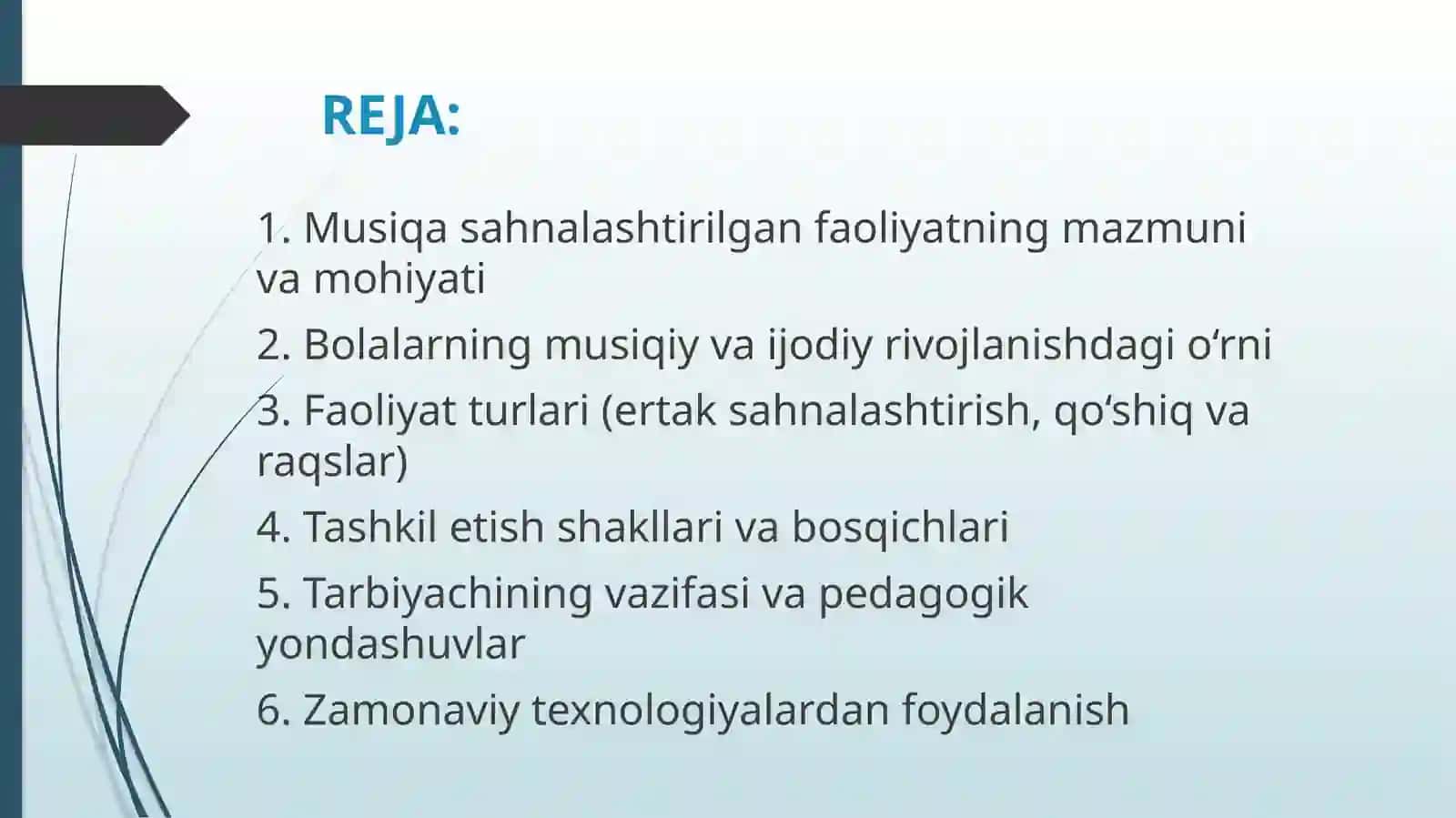 REJA:

1. Musiqa sahnalashtirilgan faoliyatning mazmuni va mohiyati

2. Bolalarning musiqiy va ijodiy rivojlanishdagi o‘rni

3. Faoliyat turlari (ertak sahnalashtirish, qo‘shiq va raqslar)

4. Tashkil etish shakllari va bosqichlari

5. Tarbiyachining vazifasi va pedagogik yondashuvlar

6. Zamonaviy texnologiyalardan foydalanish